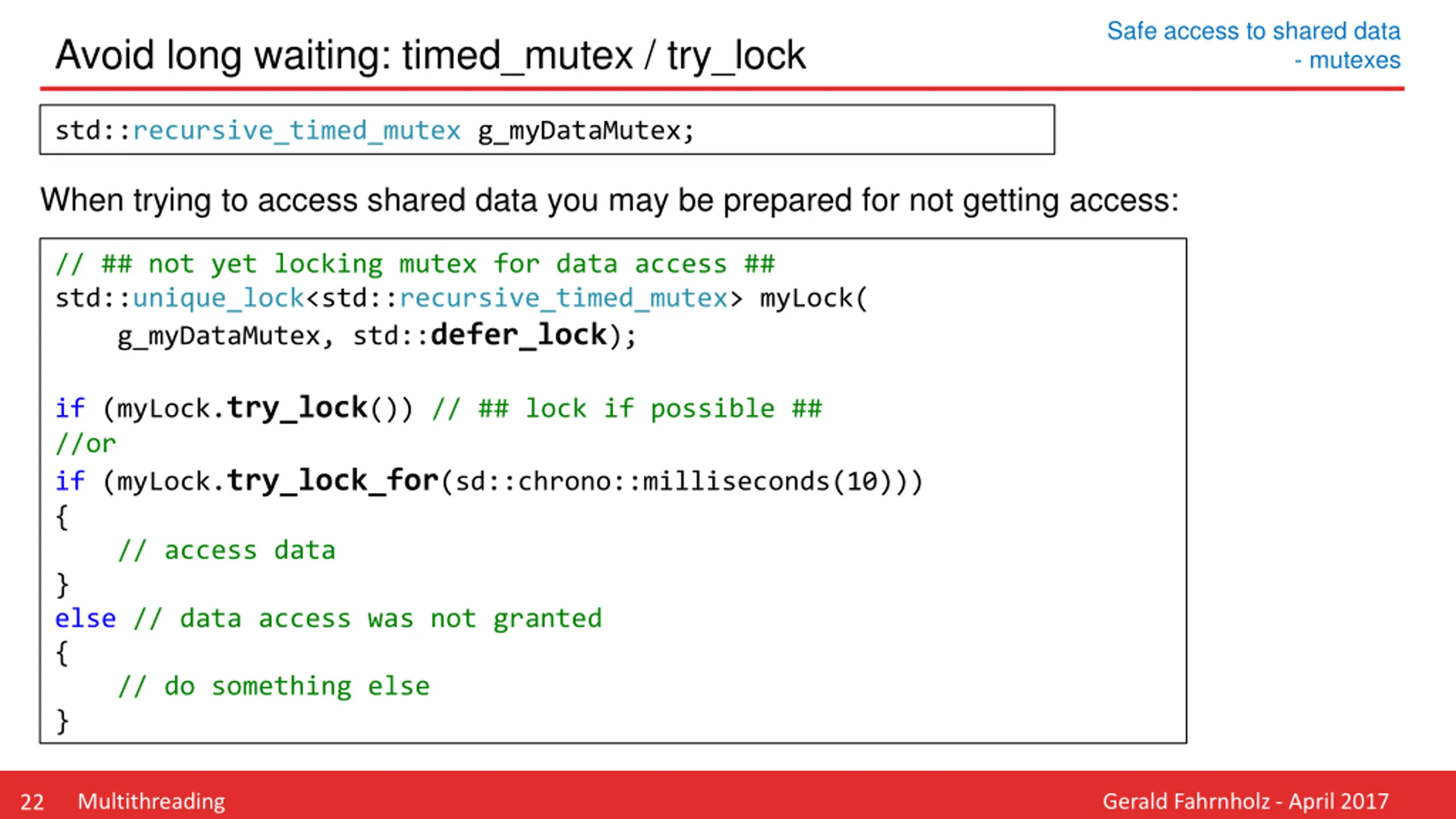 Avoid long waiting: timed_mutex / try_lock

Safe access to shared data
- mutexes

std::recursive_timed_mutex g_myDataMutex;

When trying to access shared data you may be prepared for not getting access:

// ## not yet locking mutex for data access ##
std::unique_lock<std::recursive_timed_mutex> myLock(
    g_myDataMutex, std::defer_lock);

if (myLock.try_lock()) // ## lock if possible ##
//or
if (myLock.try_lock_for(sd::chrono::milliseconds(10)))
{
    // access data
}
else // data access was not granted
{
    // do something else
}

22 Multithreading

Gerald Fahrnholz - April 2017